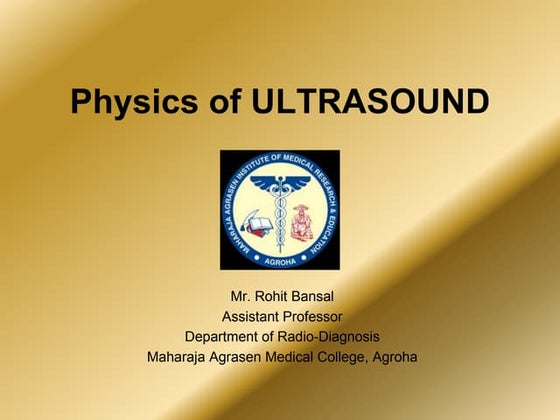 Physics of ULTRASOUND

MAHARAJA AGRASEN INSTITUTE OF MEDICAL RESEARCH & EDUCATION
AGROHA

Mr. Rohit Bansal
Assistant Professor
Department of Radio-Diagnosis
Maharaja Agrasen Medical College, Agroha